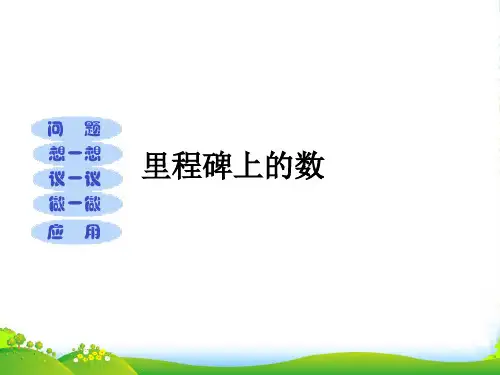 问 题
想一想
议一议
做一做
应 用

里程碑上的数